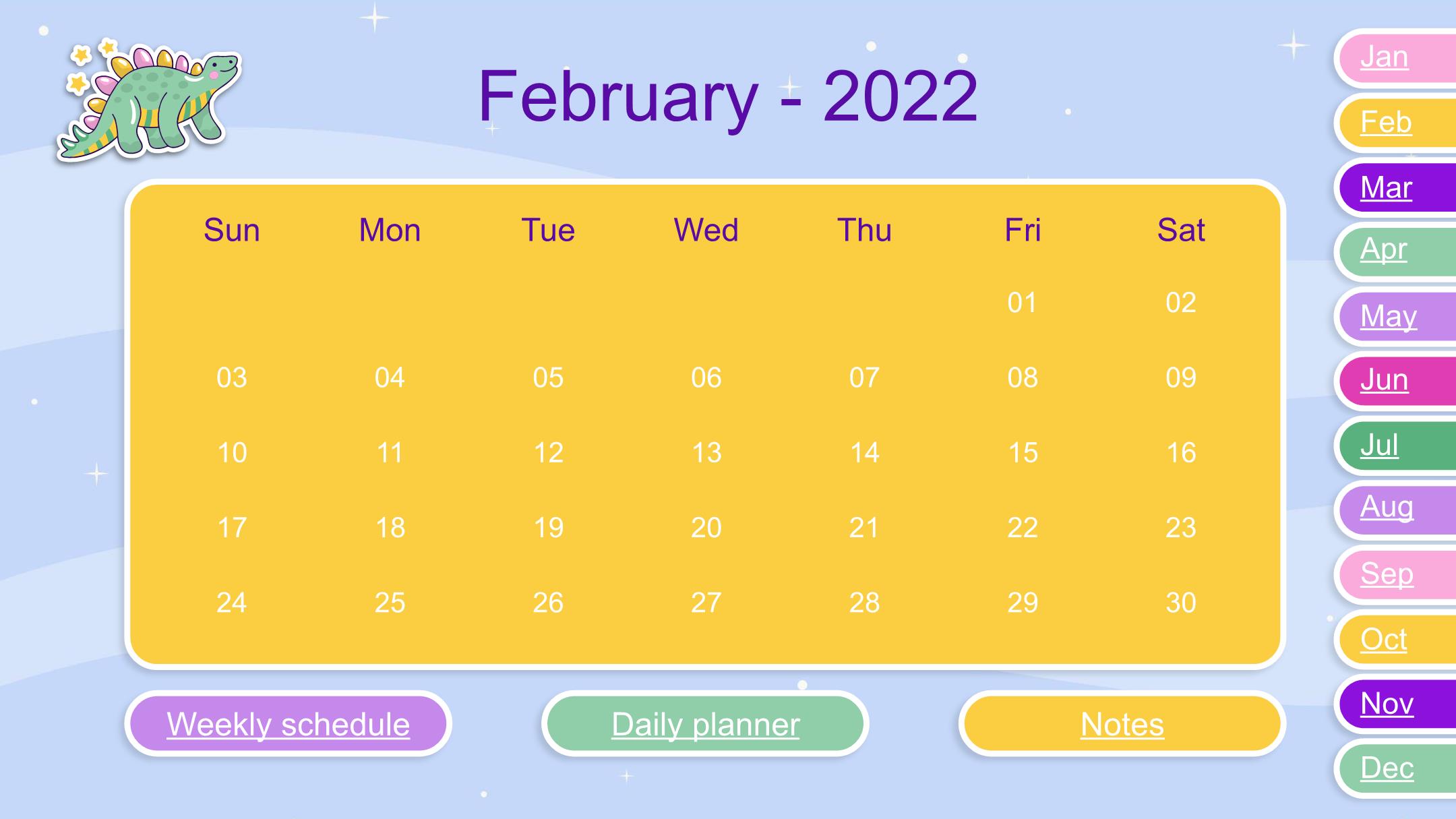 February - 2022

| Sun | Mon | Tue | Wed | Thu | Fri | Sat |
|---|---|---|---|---|---|---|
| | | | | | 01 | 02 |
| 03 | 04 | 05 | 06 | 07 | 08 | 09 |
| 10 | 11 | 12 | 13 | 14 | 15 | 16 |
| 17 | 18 | 19 | 20 | 21 | 22 | 23 |
| 24 | 25 | 26 | 27 | 28 | 29 | 30 |

Weekly schedule

Daily planner

Notes

Jan
Feb
Mar
Apr
May
Jun
Jul
Aug
Sep
Oct
Nov
Dec